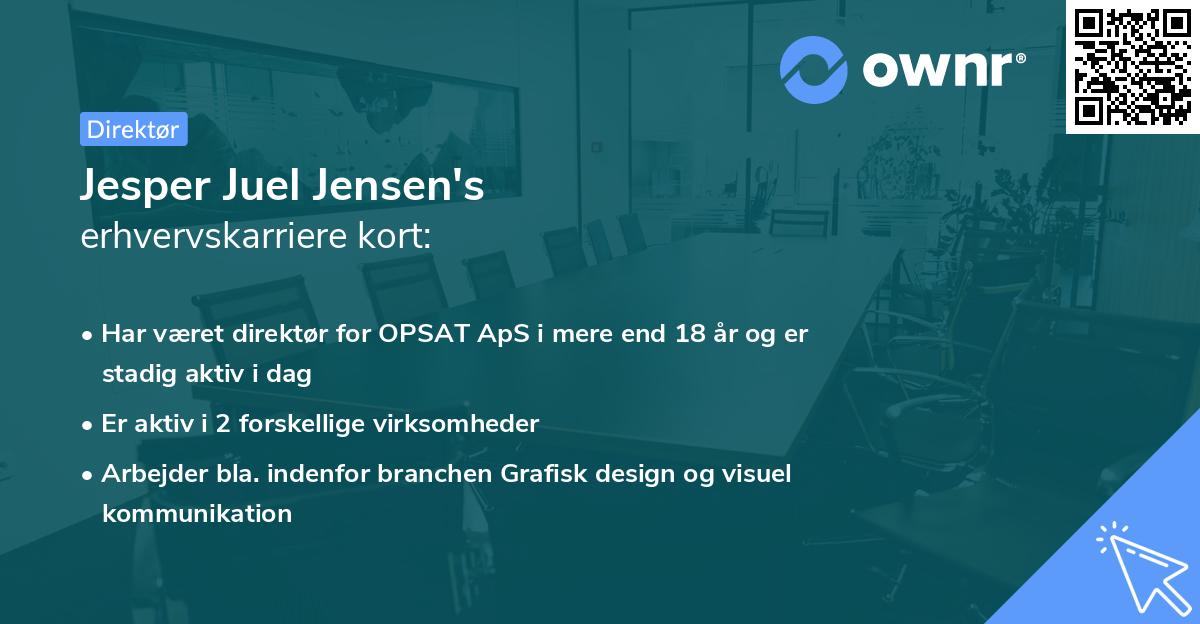 ownr®

Direktør

Jesper Juel Jensen's
erhvervskarriere kort:

• Har været direktør for OPSAT ApS i mere end 18 år og er stadig aktiv i dag
• Er aktiv i 2 forskellige virksomheder
• Arbejder bla. indenfor branchen Grafisk design og visuel kommunikation